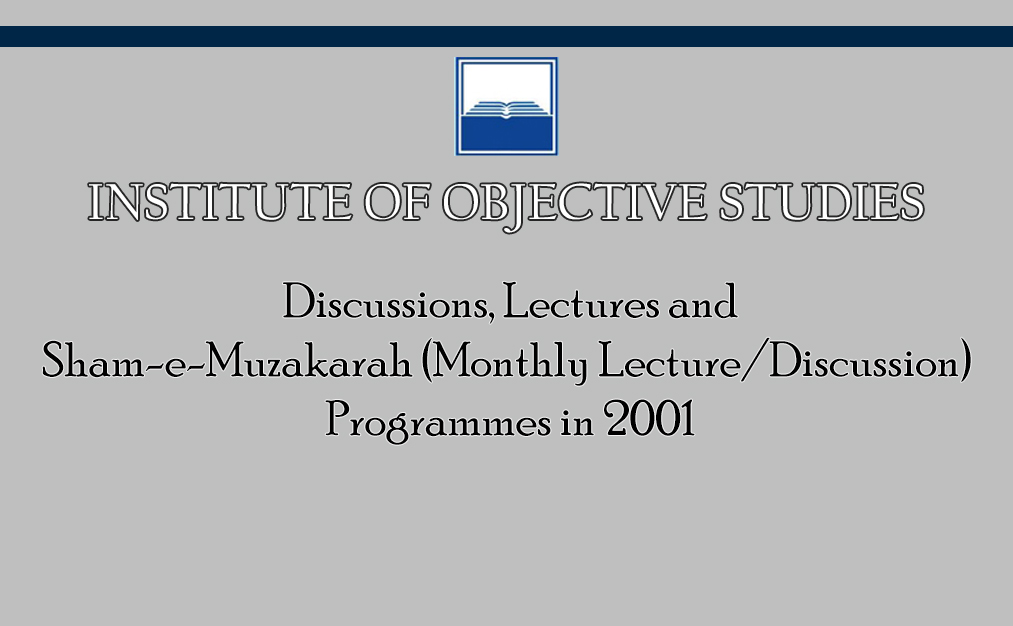 INSTITUTE OF OBJECTIVE STUDIES

Discussions, Lectures and
Sham-e-Muzakarah (Monthly Lecture/Discussion)
Programmes in 2001